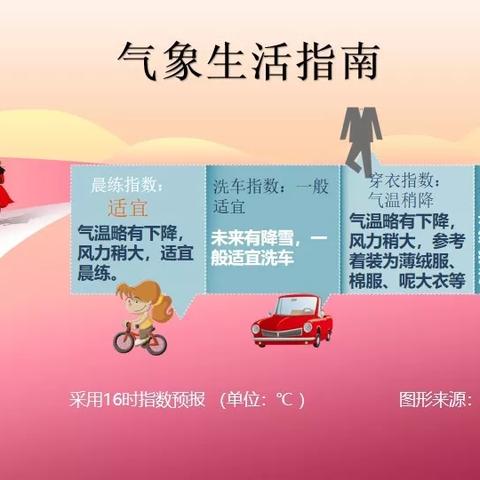 气象生活指南

晨练指数：
适宜
气温略有下降，风力稍大，适宜晨练。

洗车指数：一般适宜
未来有降雪，一般适宜洗车

穿衣指数：
气温稍降
气温略有下降，风力稍大，参考着装为薄绒服、棉服、呢大衣等

采用16时指数预报 （单位：℃）

图形来源：